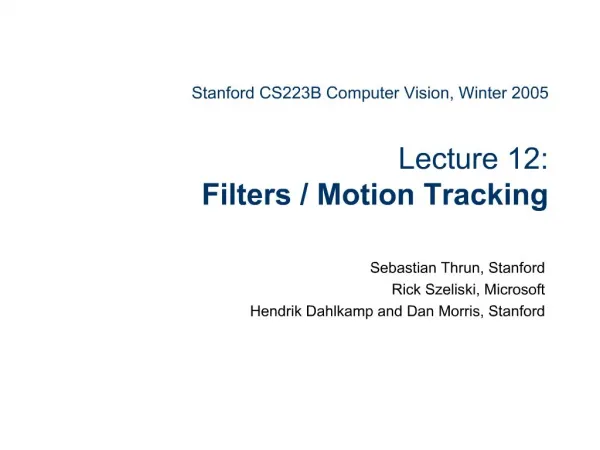 Stanford CS223B Computer Vision, Winter 2005

Lecture 12:
Filters / Motion Tracking

Sebastian Thrun, Stanford
Rick Szeliski, Microsoft
Hendrik Dahlkamp and Dan Morris, Stanford